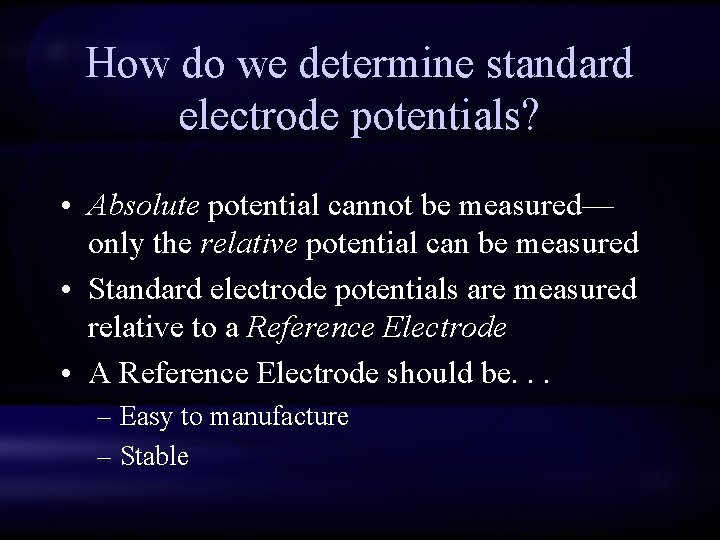 How do we determine standard electrode potentials?

• Absolute potential cannot be measured—only the relative potential can be measured

• Standard electrode potentials are measured relative to a Reference Electrode

• A Reference Electrode should be. . .
– Easy to manufacture
– Stable